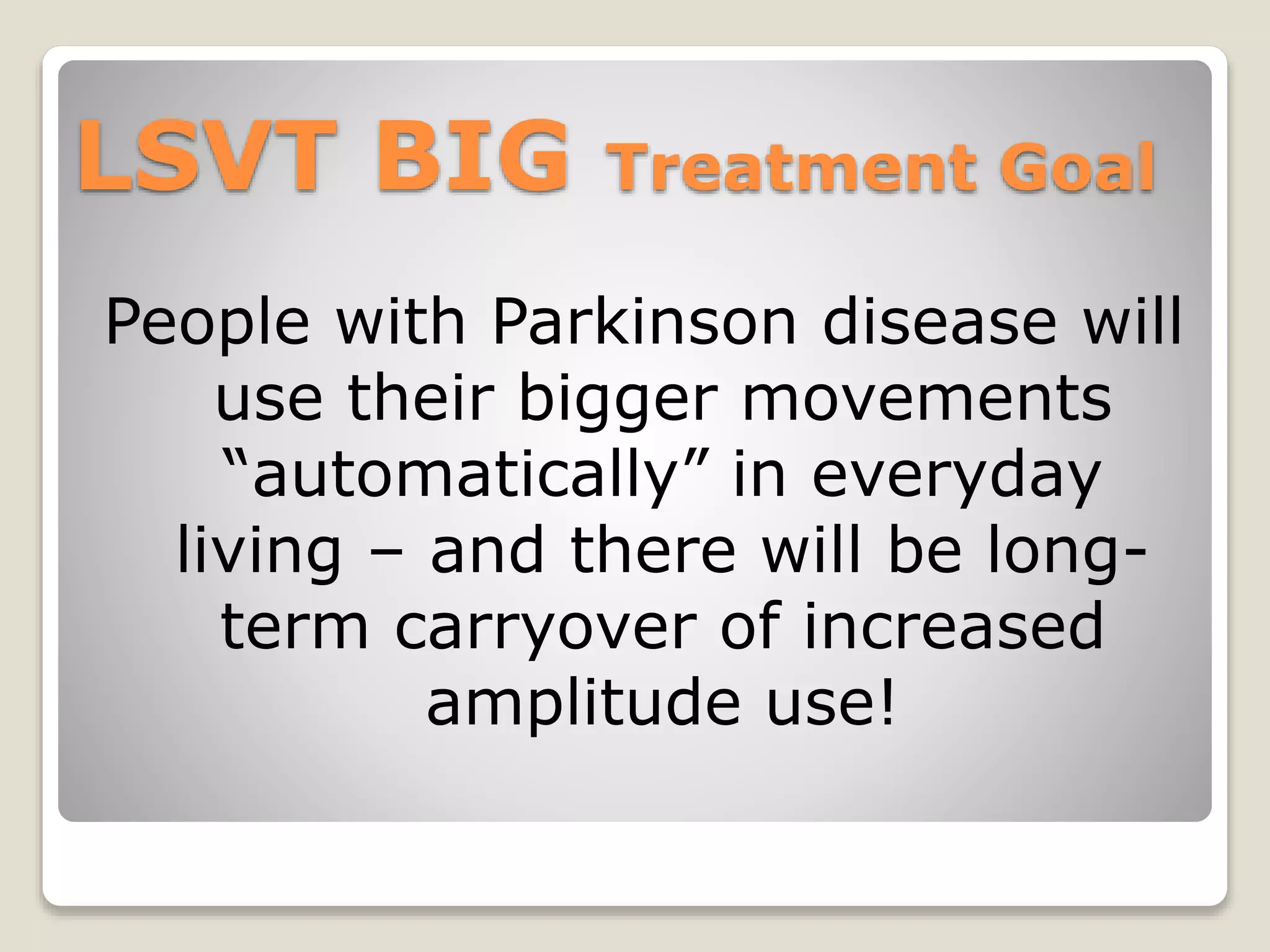 LSVT BIG Treatment Goal

People with Parkinson disease will use their bigger movements “automatically” in everyday living – and there will be long-term carryover of increased amplitude use!